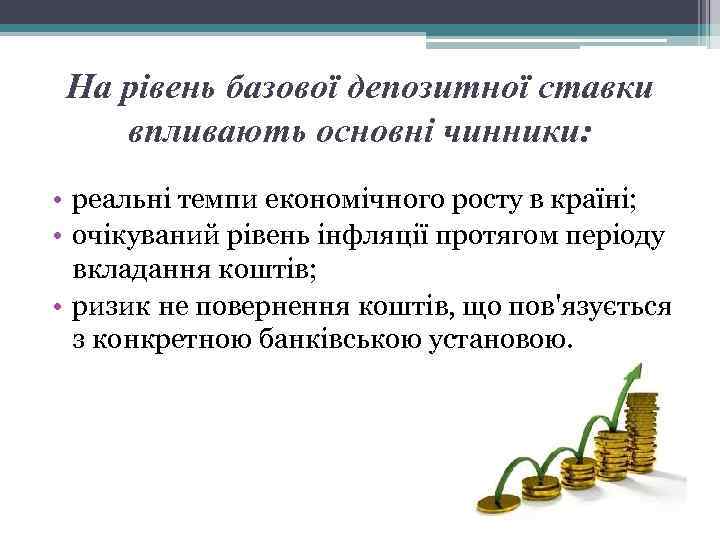 На рівень базової депозитної ставки впливають основні чинники:

• реальні темпи економічного росту в країні;
• очікуваний рівень інфляції протягом періоду вкладання коштів;
• ризик не повернення коштів, що пов'язується з конкретною банківською установою.